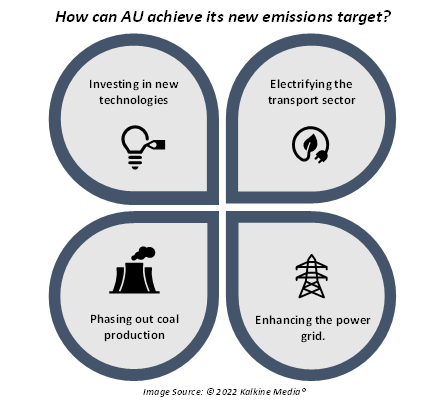 How can AU achieve its new emissions target?

Investing in new technologies

Electrifying the transport sector

Phasing out coal production

Enhancing the power grid.

Image Source: © 2022 Kalkine Media®